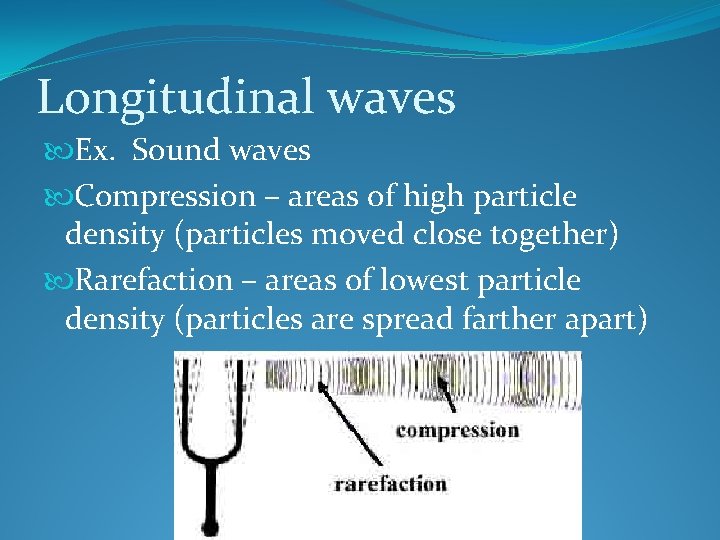 Longitudinal waves

Ex. Sound waves

Compression – areas of high particle density (particles moved close together)

Rarefaction – areas of lowest particle density (particles are spread farther apart)

compression

rarefaction